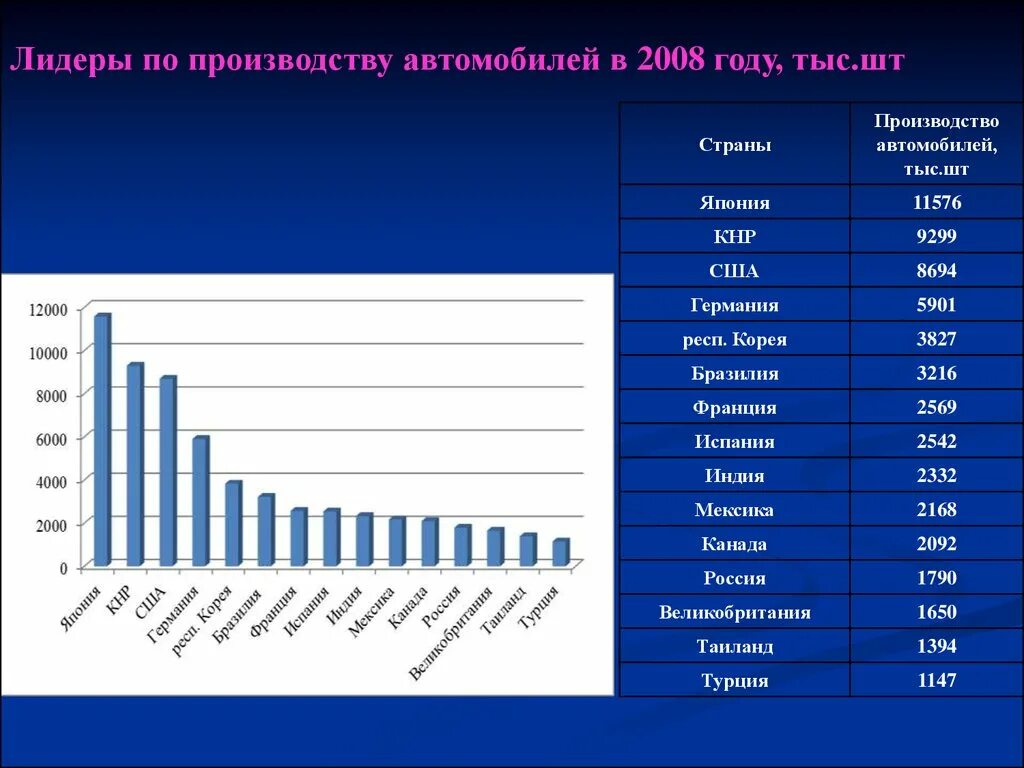 Лидеры по производству автомобилей в 2008 году, тыс.шт

12000
10000
8000
6000
4000
2000
0

Япония
КНР
США
Германия
респ. Корея
Бразилия
Франция
Испания
Индия
Мексика
Канада
Россия
Великобритания
Таиланд
Турция

| Страны | Производство автомобилей, тыс.шт |
|---|---|
| Япония | 11576 |
| КНР | 9299 |
| США | 8694 |
| Германия | 5901 |
| респ. Корея | 3827 |
| Бразилия | 3216 |
| Франция | 2569 |
| Испания | 2542 |
| Индия | 2332 |
| Мексика | 2168 |
| Канада | 2092 |
| Россия | 1790 |
| Великобритания | 1650 |
| Таиланд | 1394 |
| Турция | 1147 |